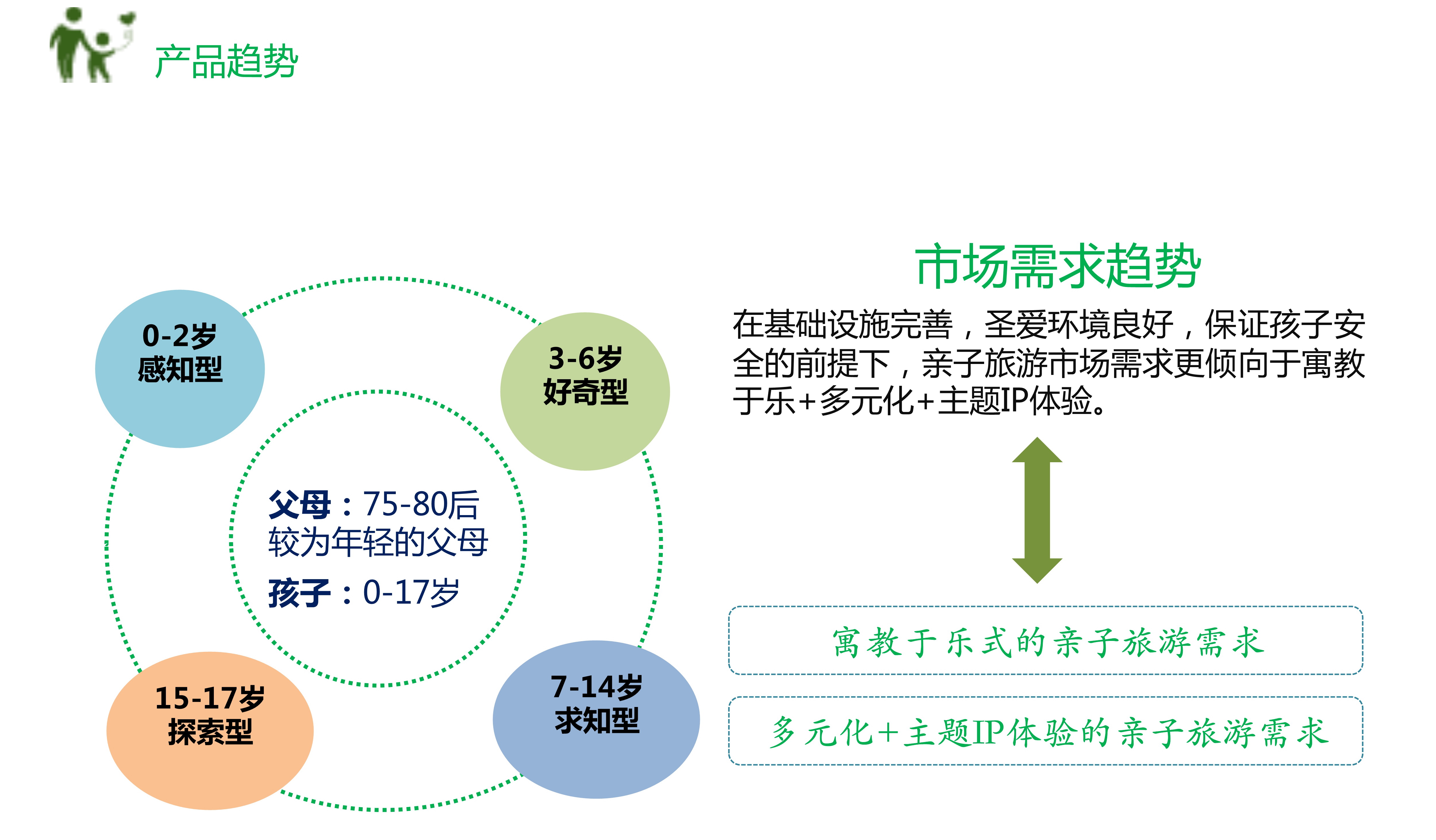 产品趋势

0-2岁
感知型

3-6岁
好奇型

父母：75-80后
较为年轻的父母
孩子：0-17岁

15-17岁
探索型

7-14岁
求知型

市场需求趋势

在基础设施完善，圣爱环境良好，保证孩子安全的前提下，亲子旅游市场需求更倾向于寓教于乐+多元化+主题IP体验。

寓教于乐式的亲子旅游需求

多元化+主题IP体验的亲子旅游需求